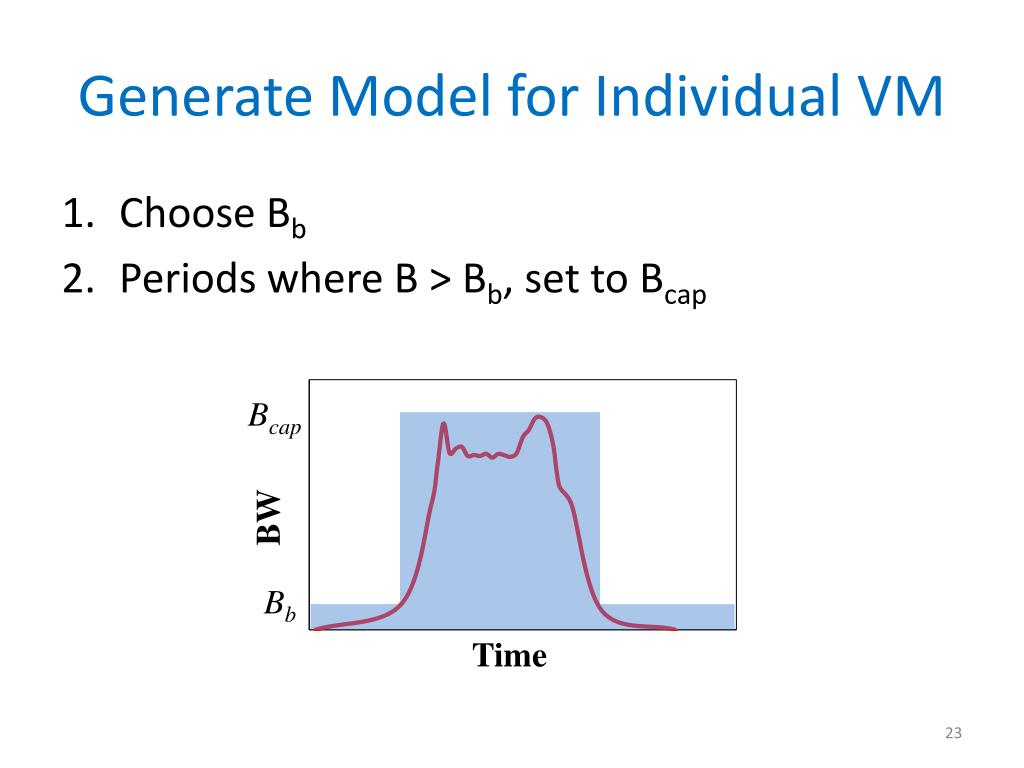 Generate Model for Individual VM

1. Choose $B_b$
2. Periods where $B > B_b$, set to $B_{cap}$

$B_{cap}$

BW

$B_b$

Time

23